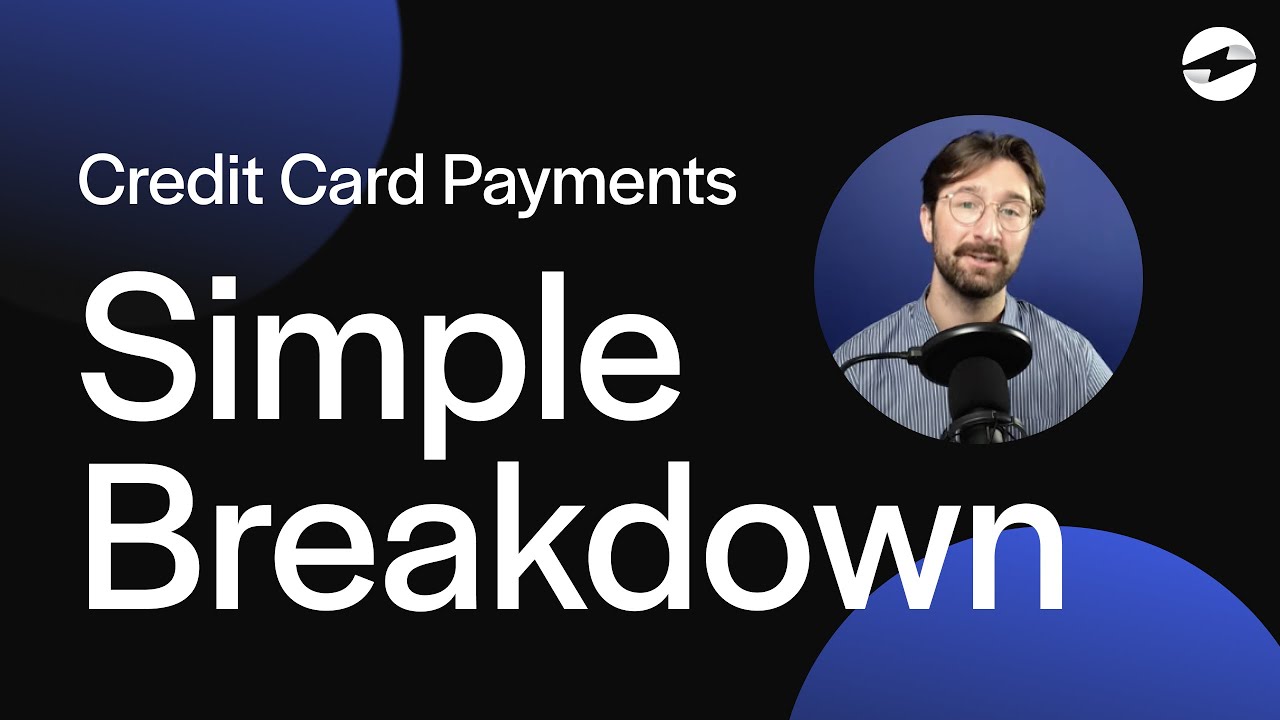 Credit Card Payments

Simple Breakdown